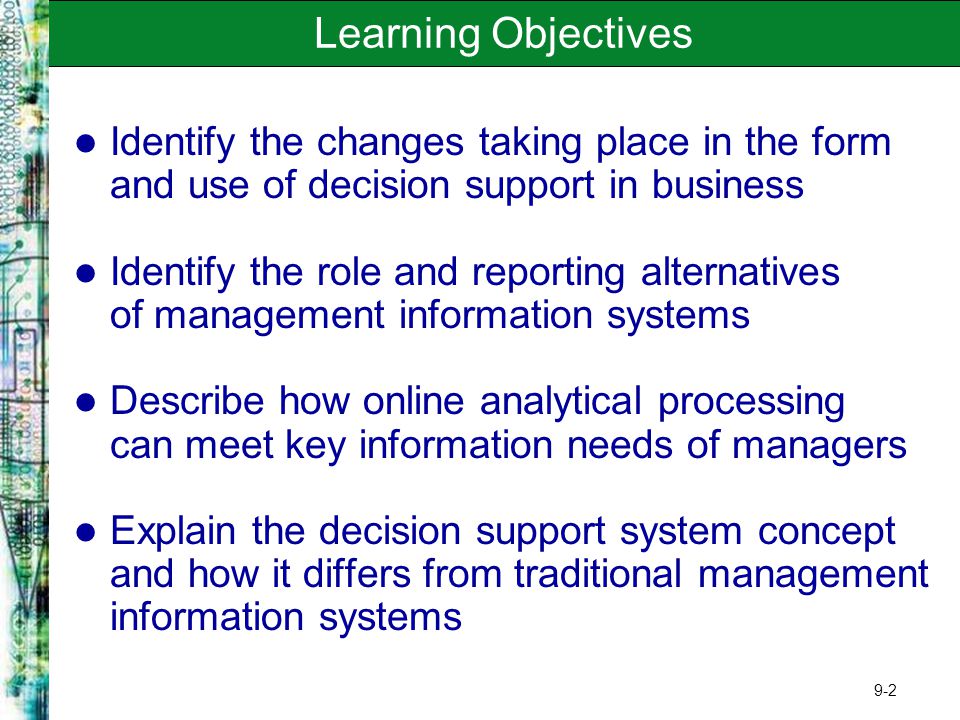 Learning Objectives

● Identify the changes taking place in the form and use of decision support in business

● Identify the role and reporting alternatives of management information systems

● Describe how online analytical processing can meet key information needs of managers

● Explain the decision support system concept and how it differs from traditional management information systems

9-2